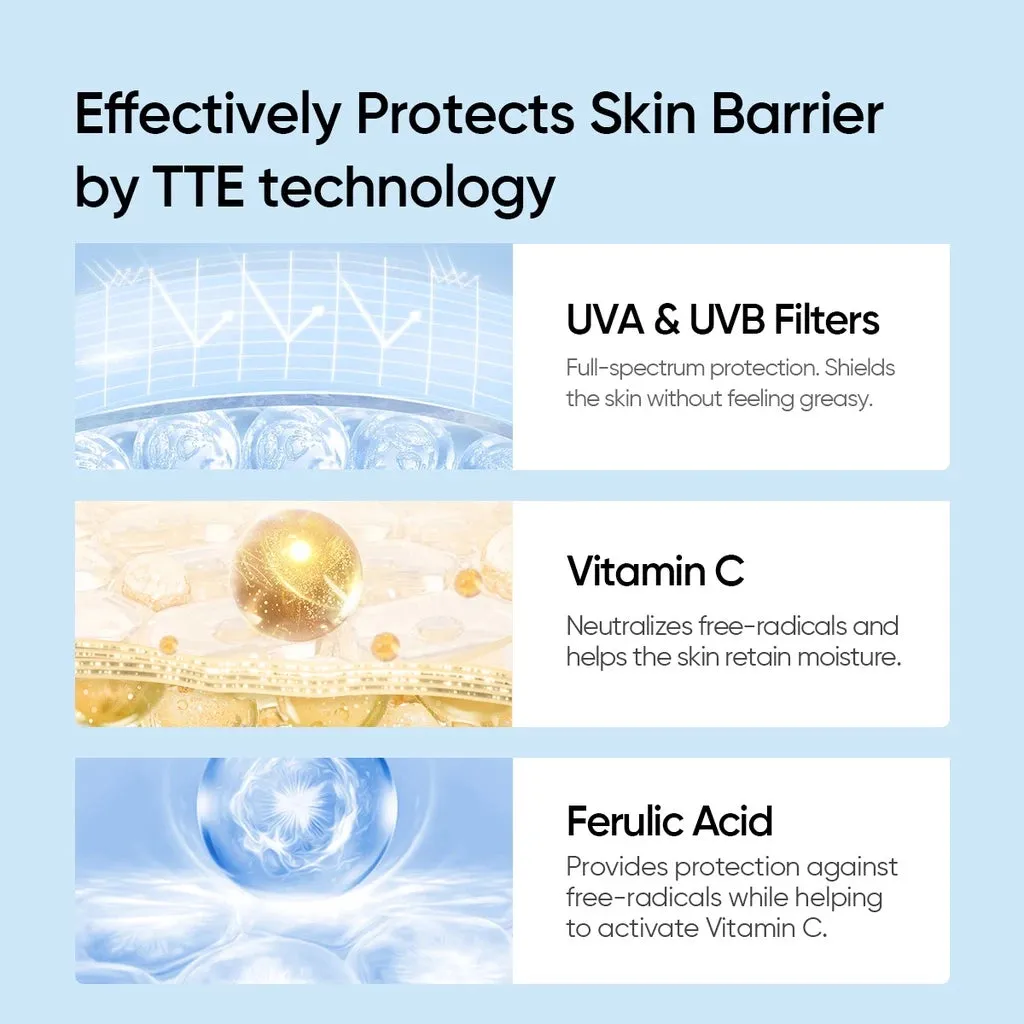 Effectively Protects Skin Barrier by TTE technology

UVA & UVB Filters

Full-spectrum protection. Shields the skin without feeling greasy.

Vitamin C

Neutralizes free-radicals and helps the skin retain moisture.

Ferulic Acid

Provides protection against free-radicals while helping to activate Vitamin C.